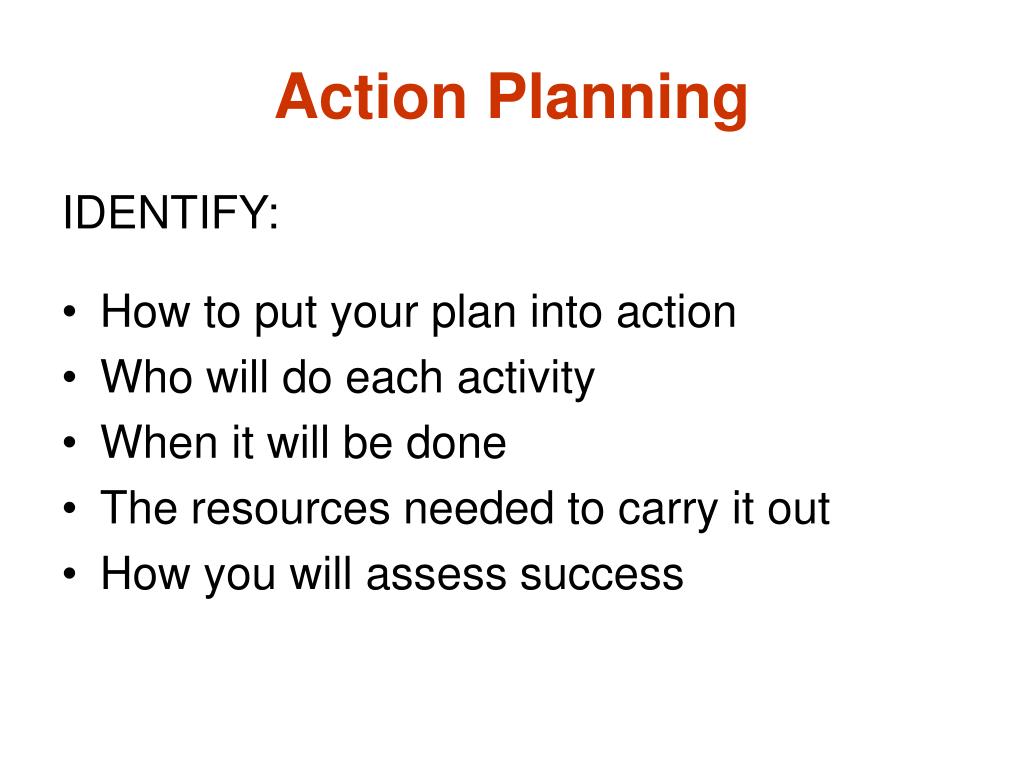 Action Planning

IDENTIFY:

• How to put your plan into action
• Who will do each activity
• When it will be done
• The resources needed to carry it out
• How you will assess success